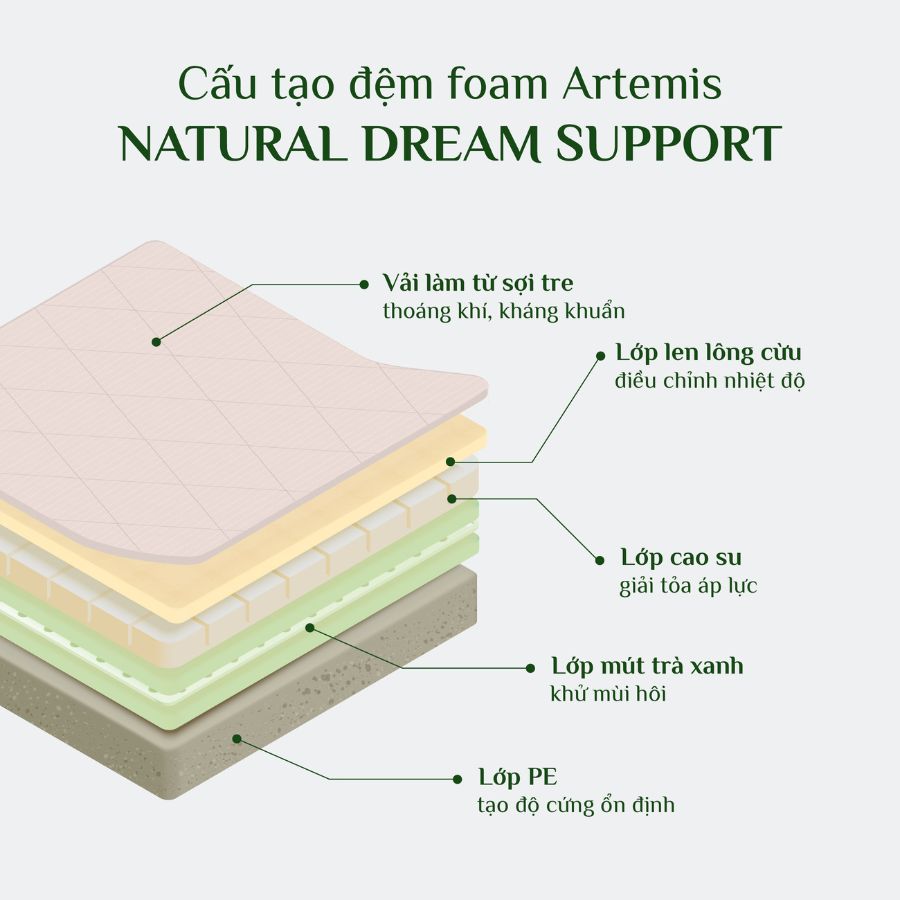 Cấu tạo đệm foam Artemis
NATURAL DREAM SUPPORT

Vải làm từ sợi tre
thoáng khí, kháng khuẩn

Lớp len lông cừu
điều chỉnh nhiệt độ

Lớp cao su
giải tỏa áp lực

Lớp mút trà xanh
khử mùi hôi

Lớp PE
tạo độ cứng ổn định